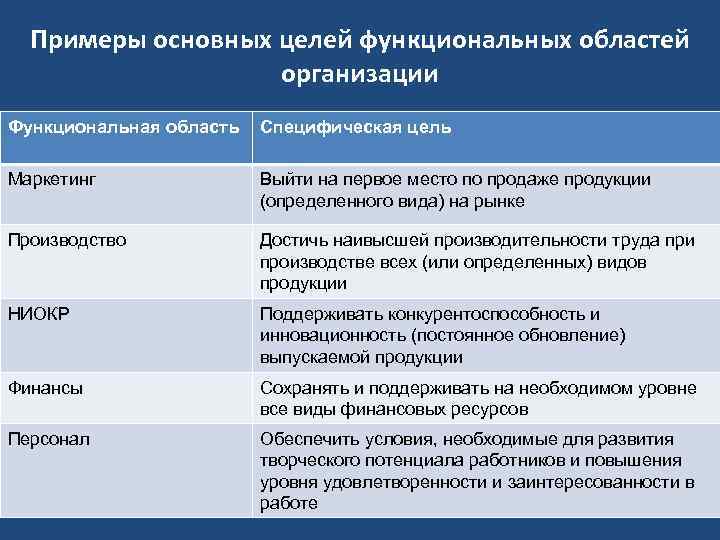 Примеры основных целей функциональных областей организации

| Функциональная область | Специфическая цель |
|---|---|
| Маркетинг | Выйти на первое место по продаже продукции (определенного вида) на рынке |
| Производство | Достичь наивысшей производительности труда при производстве всех (или определенных) видов продукции |
| НИОКР | Поддерживать конкурентоспособность и инновационность (постоянное обновление) выпускаемой продукции |
| Финансы | Сохранять и поддерживать на необходимом уровне все виды финансовых ресурсов |
| Персонал | Обеспечить условия, необходимые для развития творческого потенциала работников и повышения уровня удовлетворенности и заинтересованности в работе |